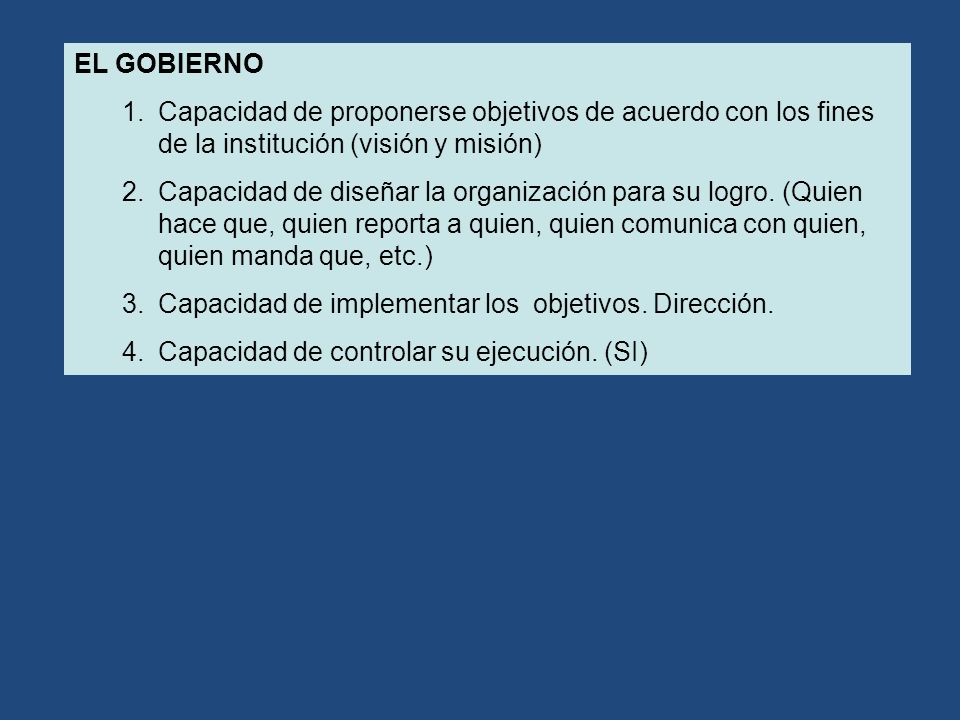 EL GOBIERNO

1. Capacidad de proponerse objetivos de acuerdo con los fines de la institución (visión y misión)

2. Capacidad de diseñar la organización para su logro. (Quien hace que, quien reporta a quien, quien comunica con quien, quien manda que, etc.)

3. Capacidad de implementar los objetivos. Dirección.

4. Capacidad de controlar su ejecución. (SI)